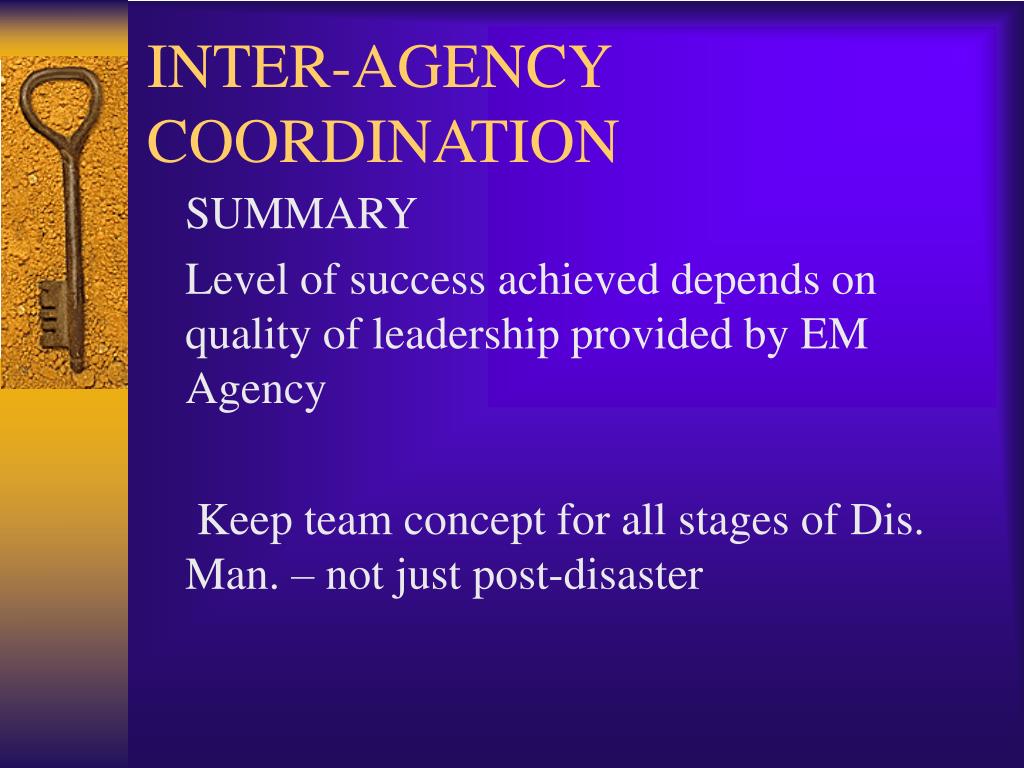 INTER-AGENCY COORDINATION

SUMMARY

Level of success achieved depends on quality of leadership provided by EM Agency

Keep team concept for all stages of Dis. Man. – not just post-disaster